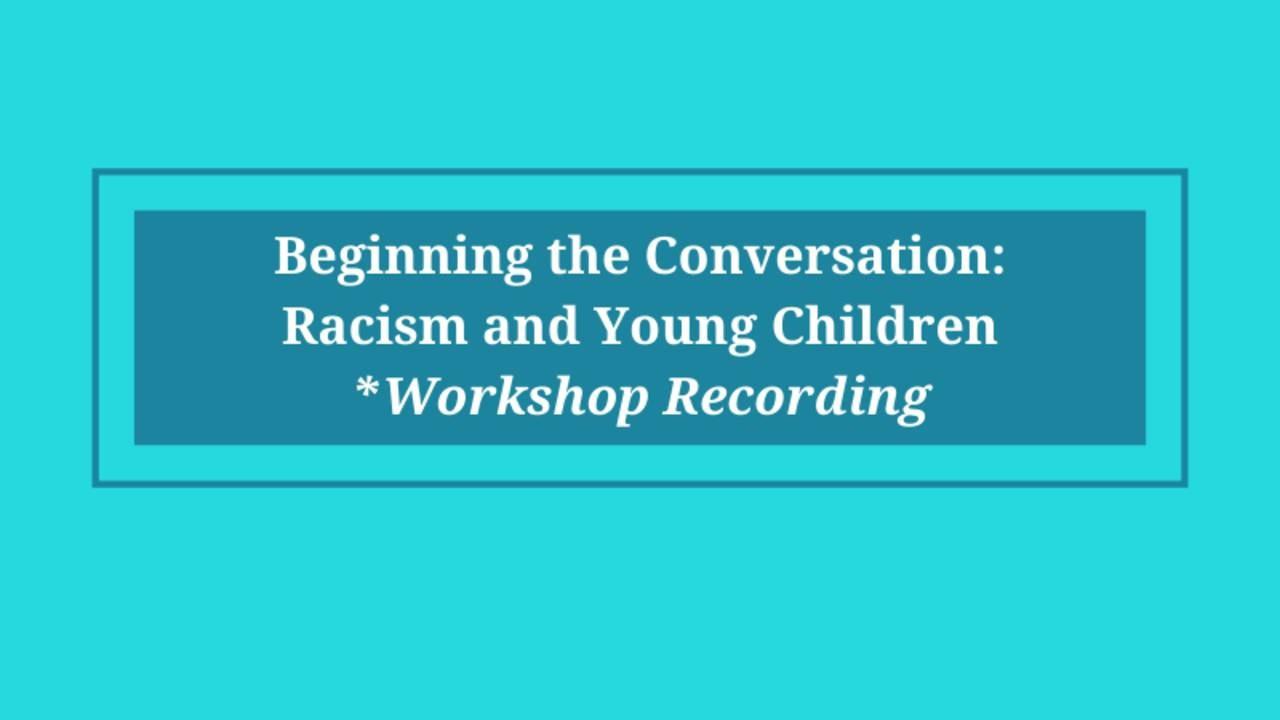 Beginning the Conversation:
Racism and Young Children
*Workshop Recording